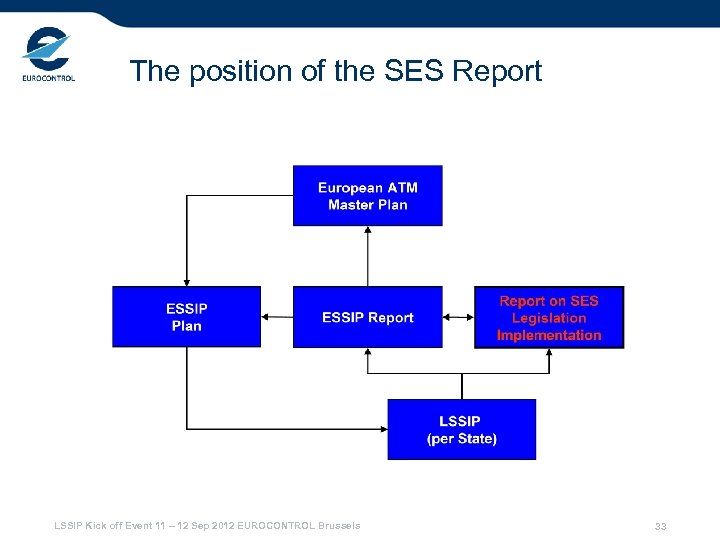 EUROCONTROL

The position of the SES Report

European ATM Master Plan

ESSIP Plan

ESSIP Report

Report on SES Legislation Implementation

LSSIP (per State)

LSSIP Kick off Event 11 – 12 Sep 2012 EUROCONTROL Brussels

33